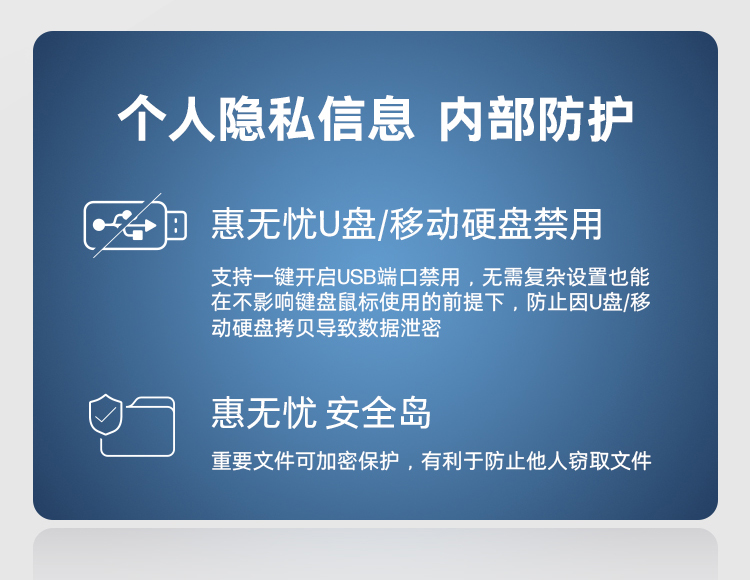 个人隐私信息 内部防护

惠无忧U盘/移动硬盘禁用

支持一键开启USB端口禁用，无需复杂设置也能在不影响键盘鼠标使用的前提下，防止因U盘/移动硬盘拷贝导致数据泄密

惠无忧 安全岛

重要文件可加密保护，有利于防止他人窃取文件